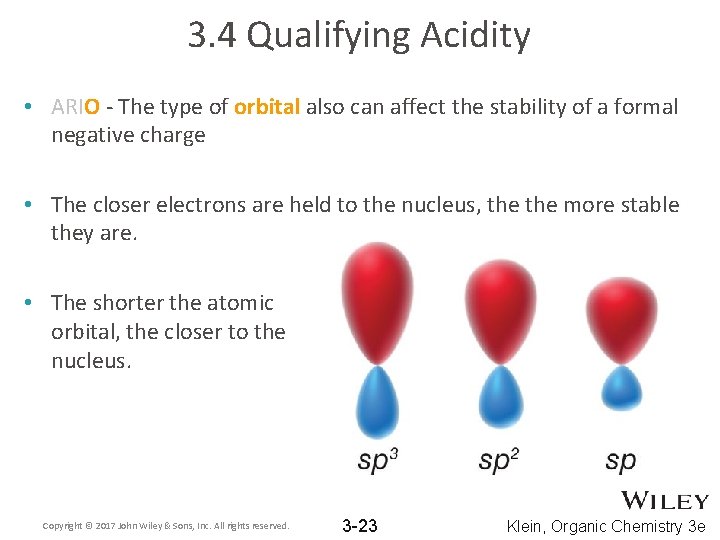 3.4 Qualifying Acidity

• ARIO - The type of orbital also can affect the stability of a formal negative charge

• The closer electrons are held to the nucleus, the the more stable they are.

• The shorter the atomic orbital, the closer to the nucleus.

$sp^3$ $sp^2$ $sp$

WILEY

Copyright © 2017 John Wiley & Sons, Inc. All rights reserved.

3-23

Klein, Organic Chemistry 3e